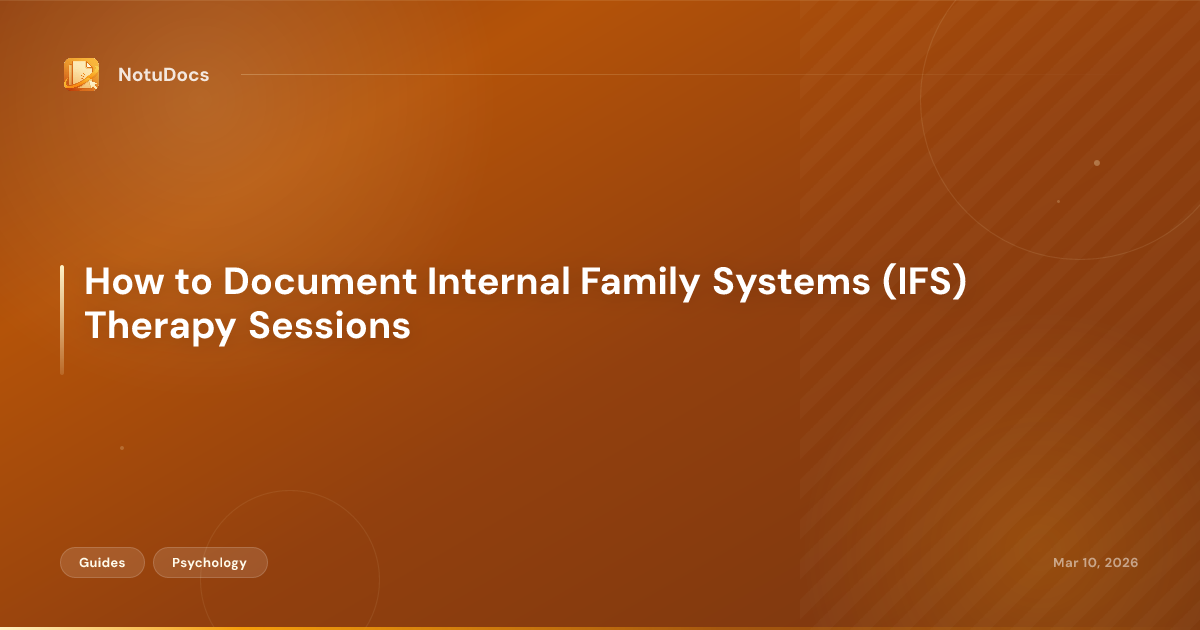 NotuDocs

How to Document Internal Family Systems (IFS) Therapy Sessions

Guides

Psychology

Mar 10, 2026